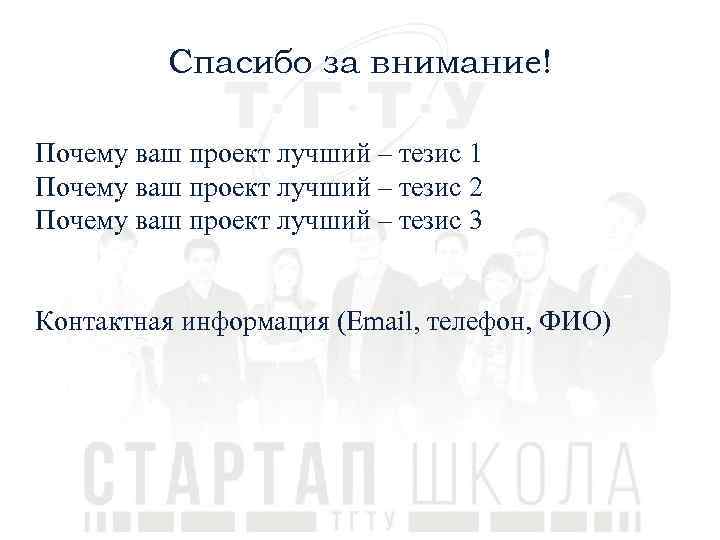 Спасибо за внимание!

Т·Г·Т·У

Почему ваш проект лучший – тезис 1
Почему ваш проект лучший – тезис 2
Почему ваш проект лучший – тезис 3

Контактная информация (Email, телефон, ФИО)

СТАРТАП ШКОЛА
ТГТУ